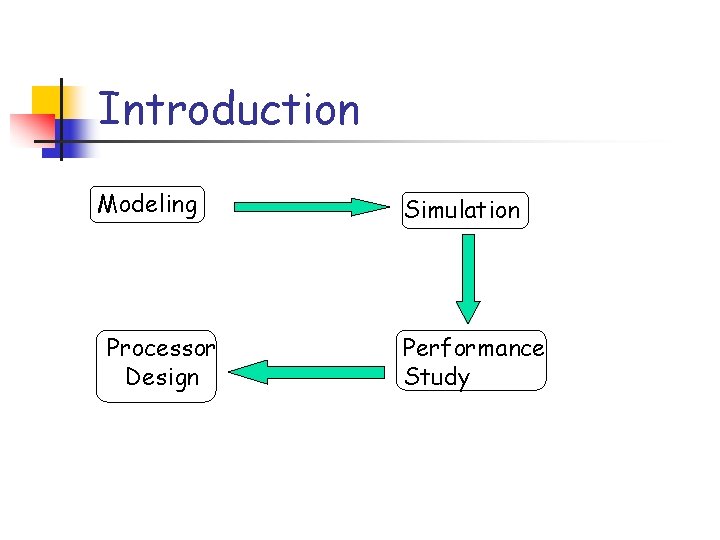 Introduction

Modeling

Simulation

Performance Study

Processor Design